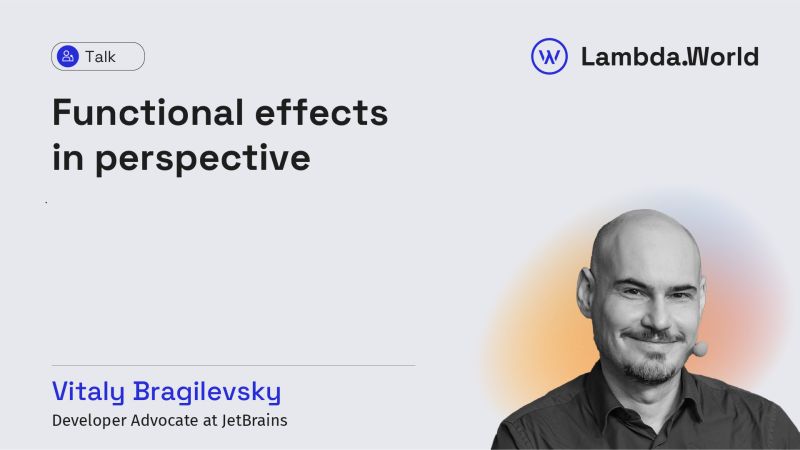 Talk

Lambda.World

Functional effects in perspective

Vitaly Bragilevsky

Developer Advocate at JetBrains